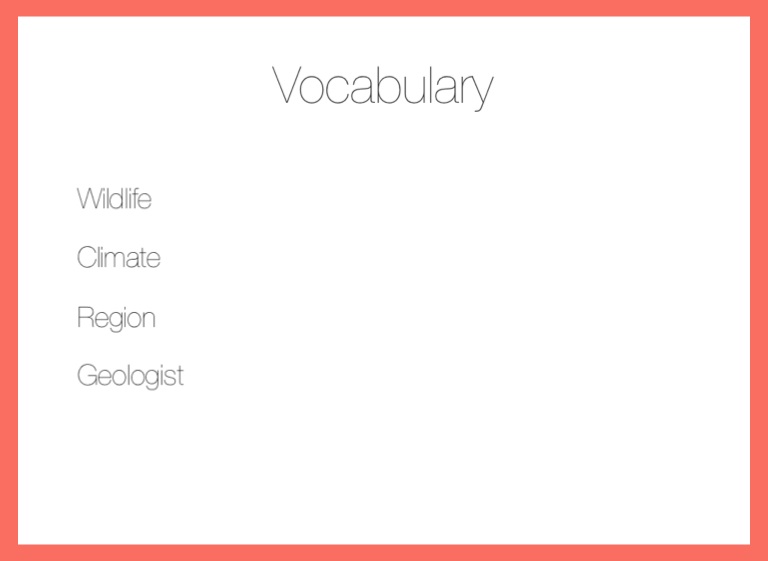 Vocabulary

Wildlife

Climate

Region

Geologist